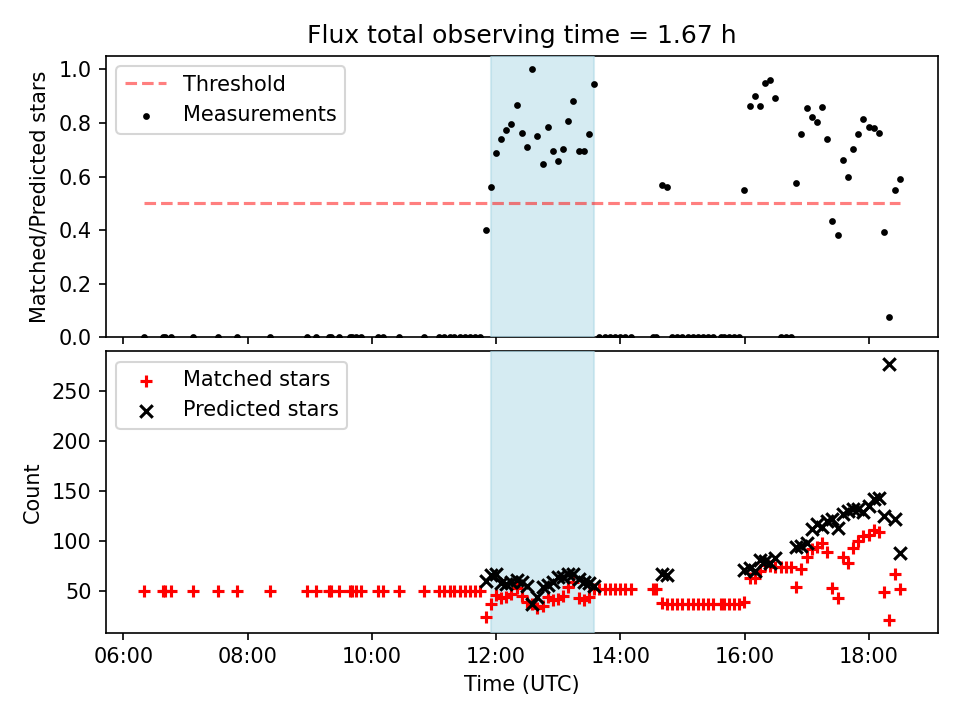 Flux total observing time = 1.67 h

Threshold
Measurements

Matched/Predicted stars

1.0
0.8
0.6
0.4
0.2
0.0

Matched stars
Predicted stars

Count

250
200
150
100
50

06:00
08:00
10:00
12:00
14:00
16:00
18:00

Time (UTC)